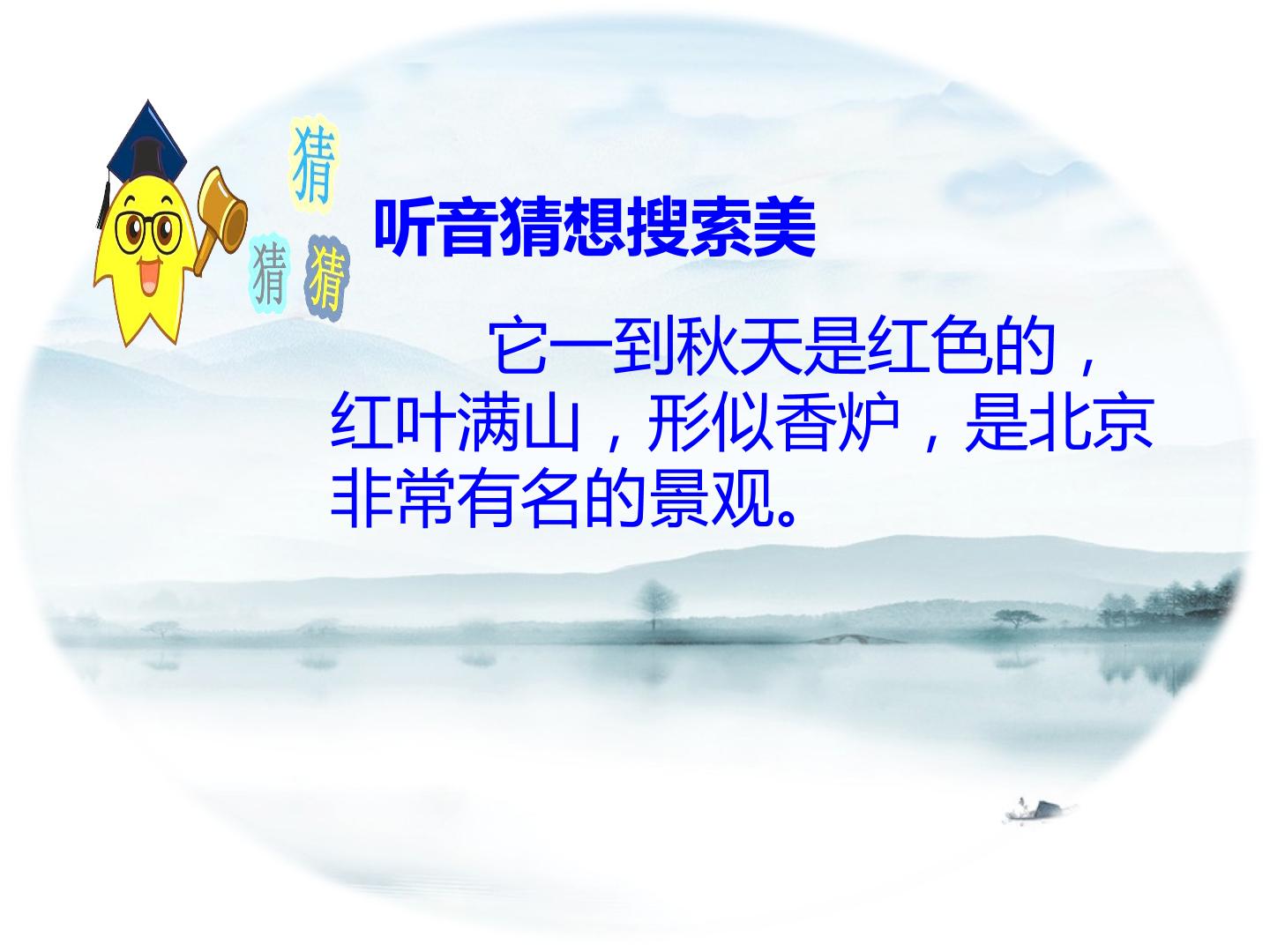 猜
猜 猜

听音猜想搜索美

它一到秋天是红色的，红叶满山，形似香炉，是北京非常有名的景观。